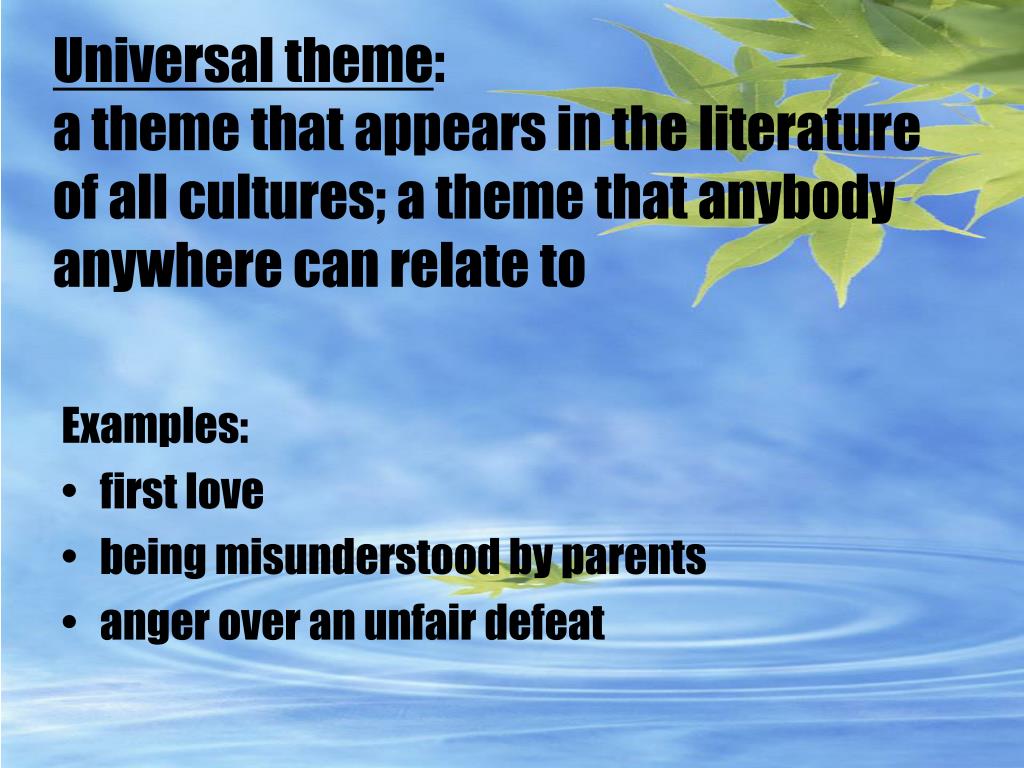 Universal theme:
a theme that appears in the literature of all cultures; a theme that anybody anywhere can relate to

Examples:
• first love
• being misunderstood by parents
• anger over an unfair defeat